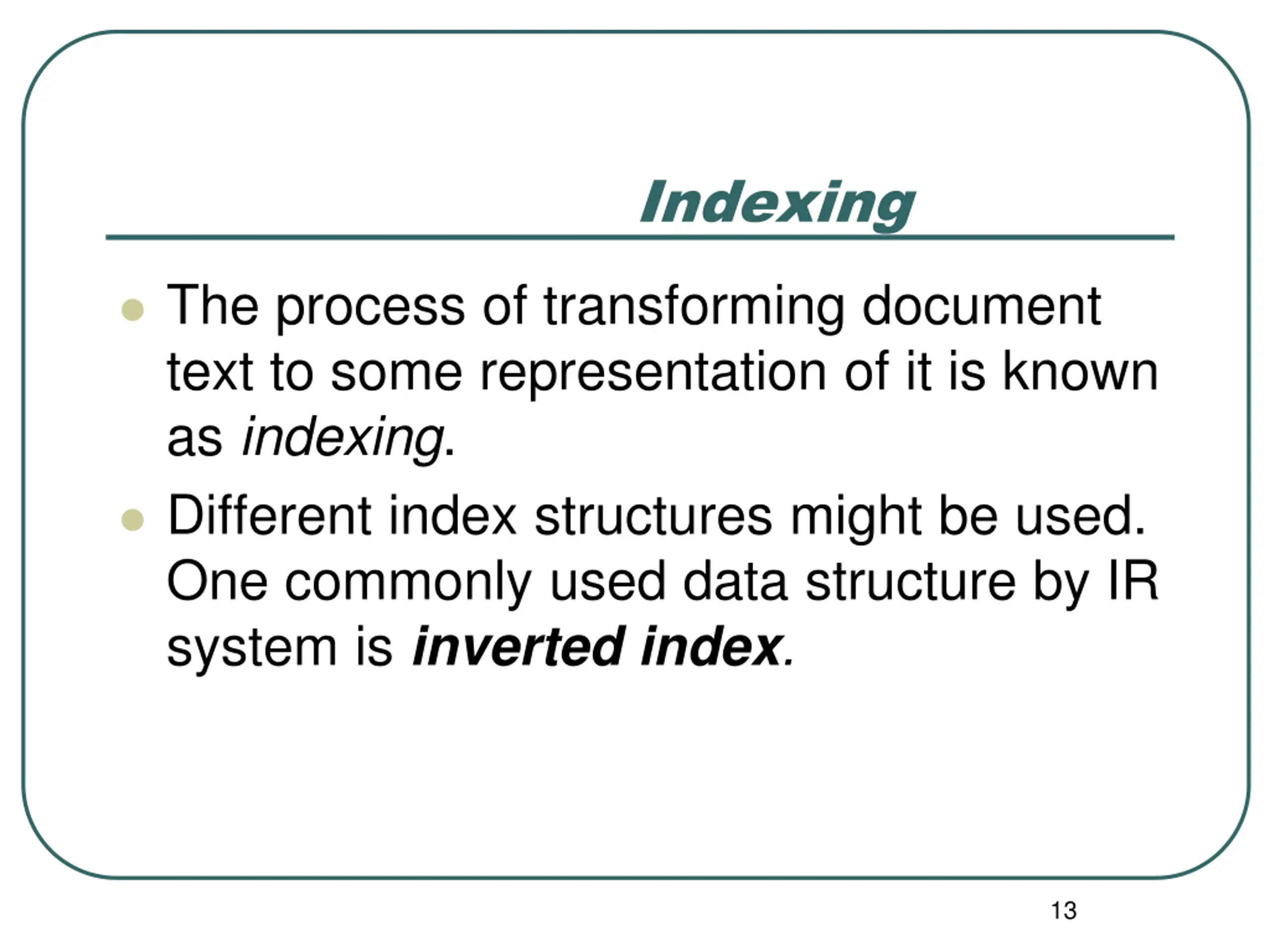 Indexing

- The process of transforming document text to some representation of it is known as indexing.
- Different index structures might be used. One commonly used data structure by IR system is inverted index.

13